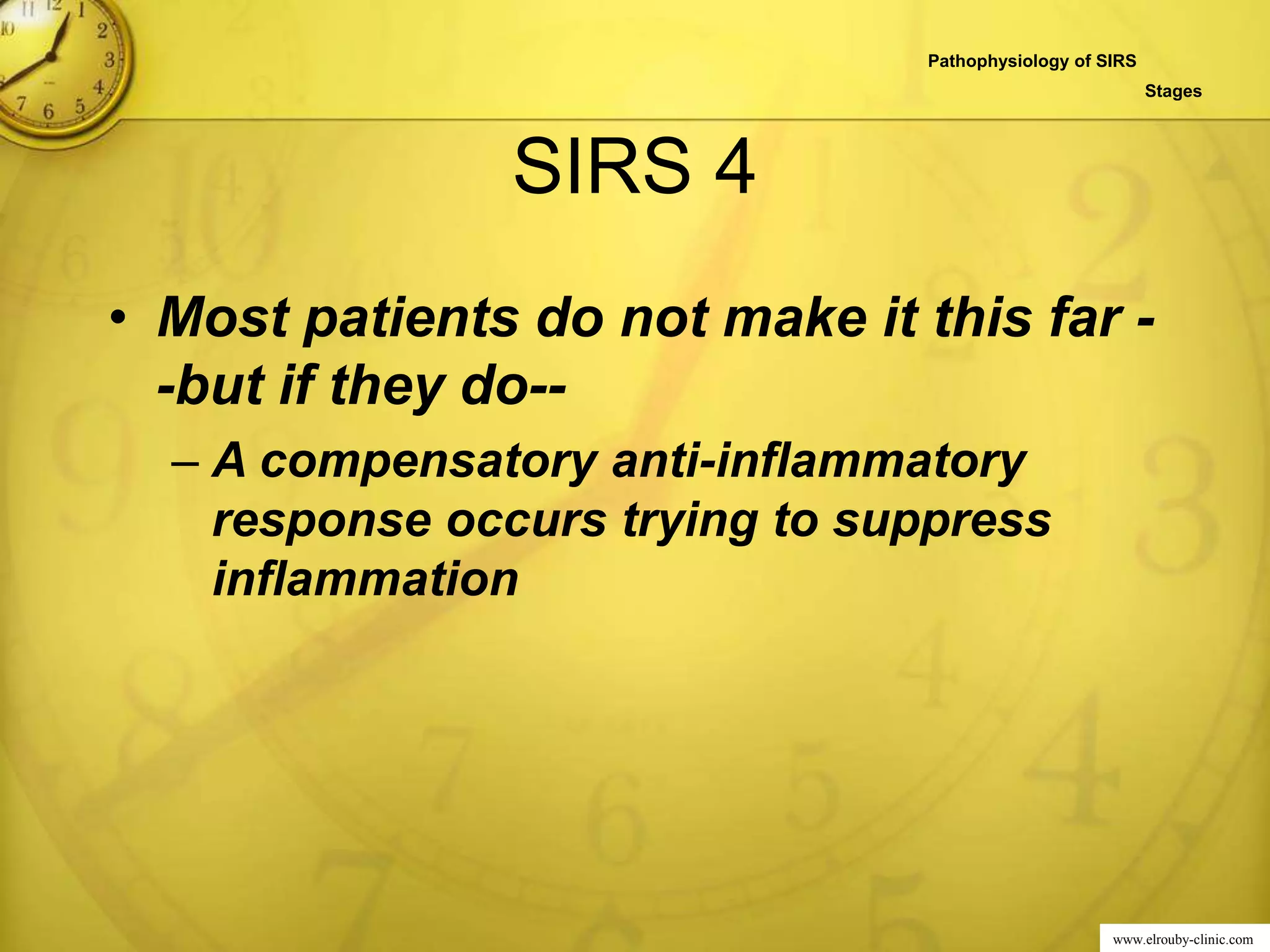 Pathophysiology of SIRS

Stages

SIRS 4

• Most patients do not make it this far --but if they do--

– A compensatory anti-inflammatory response occurs trying to suppress inflammation

www.elrouby-clinic.com